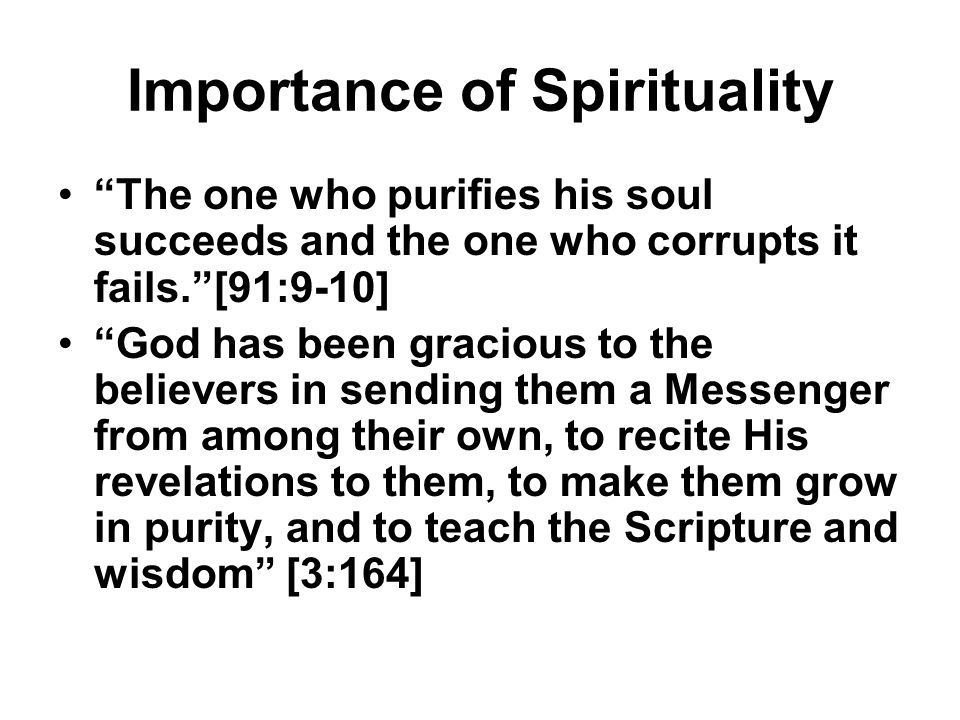 Importance of Spirituality

• “The one who purifies his soul succeeds and the one who corrupts it fails.”[91:9-10]

• “God has been gracious to the believers in sending them a Messenger from among their own, to recite His revelations to them, to make them grow in purity, and to teach the Scripture and wisdom” [3:164]